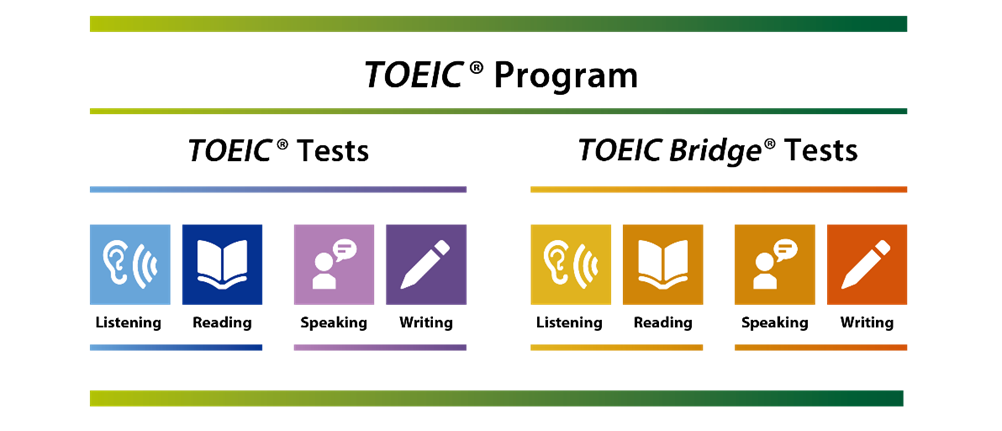 TOEIC® Program

TOEIC® Tests

Listening

Reading

Speaking

Writing

TOEIC Bridge® Tests

Listening

Reading

Speaking

Writing